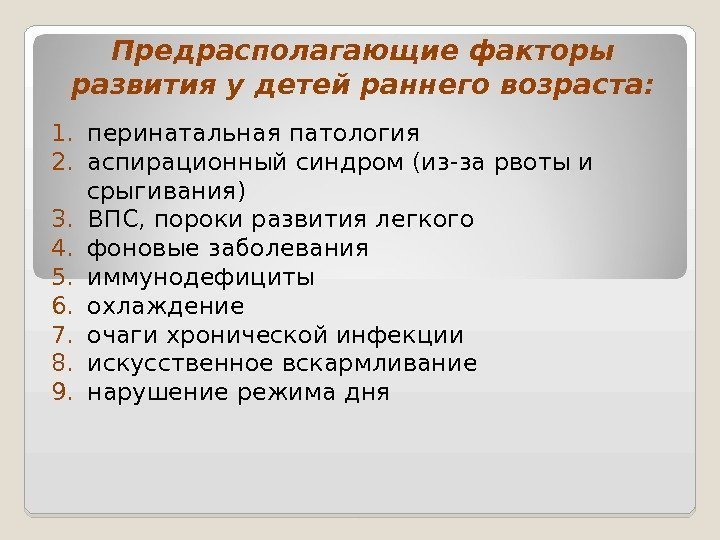 Предрасполагающие факторы развития у детей раннего возраста:

1. перинатальная патология
2. аспирационный синдром (из-за рвоты и срыгивания)
3. ВПС, пороки развития легкого
4. фоновые заболевания
5. иммунодефициты
6. охлаждение
7. очаги хронической инфекции
8. искусственное вскармливание
9. нарушение режима дня